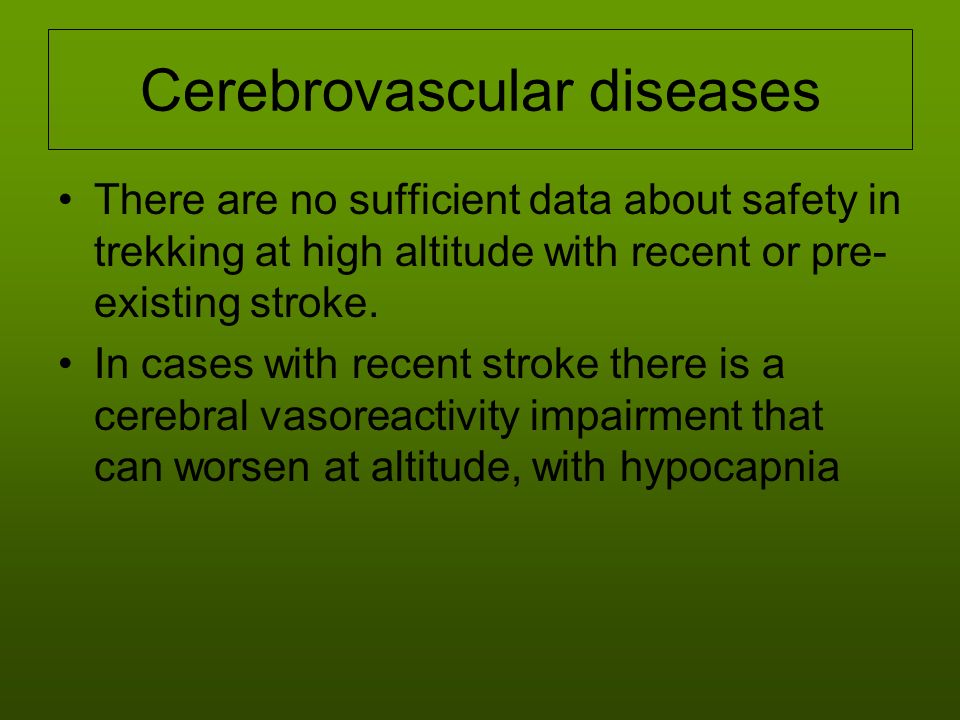 Cerebrovascular diseases

• There are no sufficient data about safety in trekking at high altitude with recent or pre-existing stroke.

• In cases with recent stroke there is a cerebral vasoreactivity impairment that can worsen at altitude, with hypocapnia